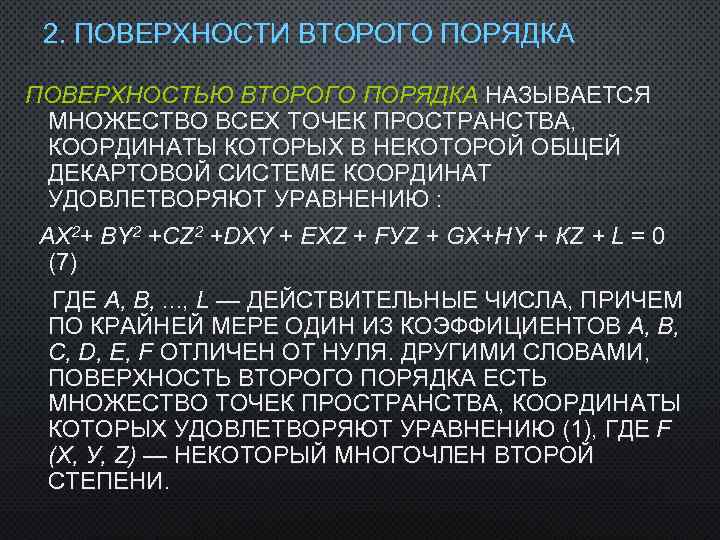 2. ПОВЕРХНОСТИ ВТОРОГО ПОРЯДКА

ПОВЕРХНОСТЬЮ ВТОРОГО ПОРЯДКА НАЗЫВАЕТСЯ МНОЖЕСТВО ВСЕХ ТОЧЕК ПРОСТРАНСТВА, КООРДИНАТЫ КОТОРЫХ В НЕКОТОРОЙ ОБЩЕЙ ДЕКАРТОВОЙ СИСТЕМЕ КООРДИНАТ УДОВЛЕТВОРЯЮТ УРАВНЕНИЮ :

$AX^2 + BY^2 + CZ^2 + DXY + EXZ + FYZ + GX + HY + KZ + L = 0$ (7)

ГДЕ A, B, ..., L — ДЕЙСТВИТЕЛЬНЫЕ ЧИСЛА, ПРИЧЕМ ПО КРАЙНЕЙ МЕРЕ ОДИН ИЗ КОЭФФИЦИЕНТОВ A, B, C, D, E, F ОТЛИЧЕН ОТ НУЛЯ. ДРУГИМИ СЛОВАМИ, ПОВЕРХНОСТЬ ВТОРОГО ПОРЯДКА ЕСТЬ МНОЖЕСТВО ТОЧЕК ПРОСТРАНСТВА, КООРДИНАТЫ КОТОРЫХ УДОВЛЕТВОРЯЮТ УРАВНЕНИЮ (1), ГДЕ F (X, У, Z) — НЕКОТОРЫЙ МНОГОЧЛЕН ВТОРОЙ СТЕПЕНИ.